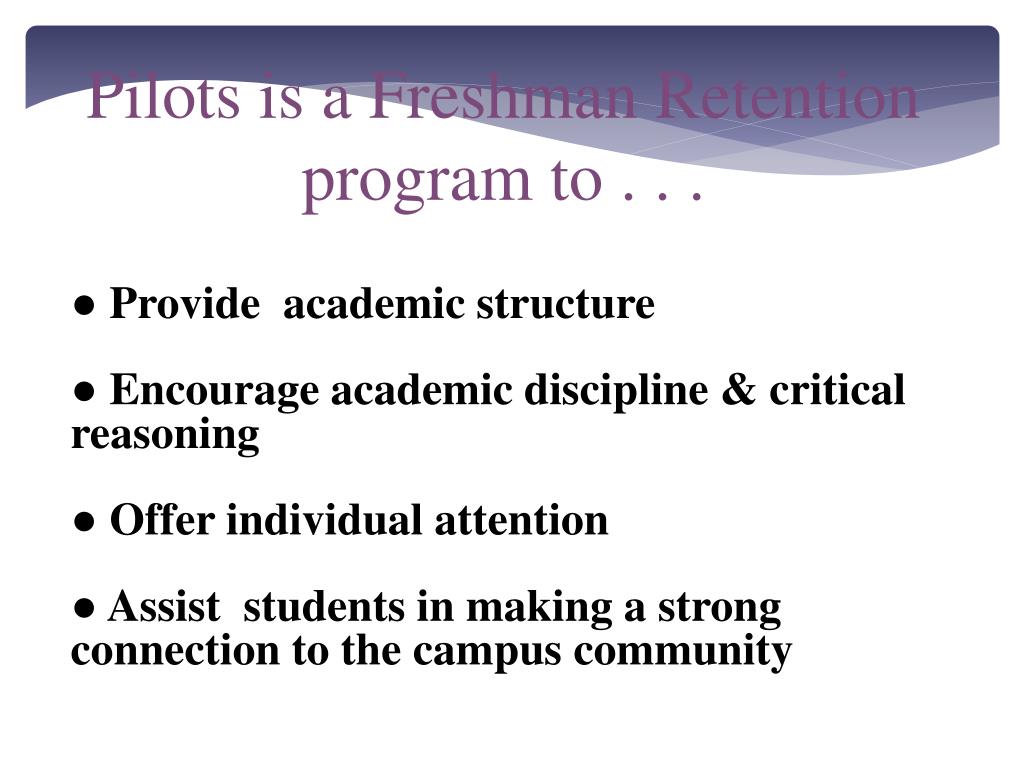 Pilots is a Freshman Retention program to . . .

● Provide academic structure

● Encourage academic discipline & critical reasoning

● Offer individual attention

● Assist students in making a strong connection to the campus community